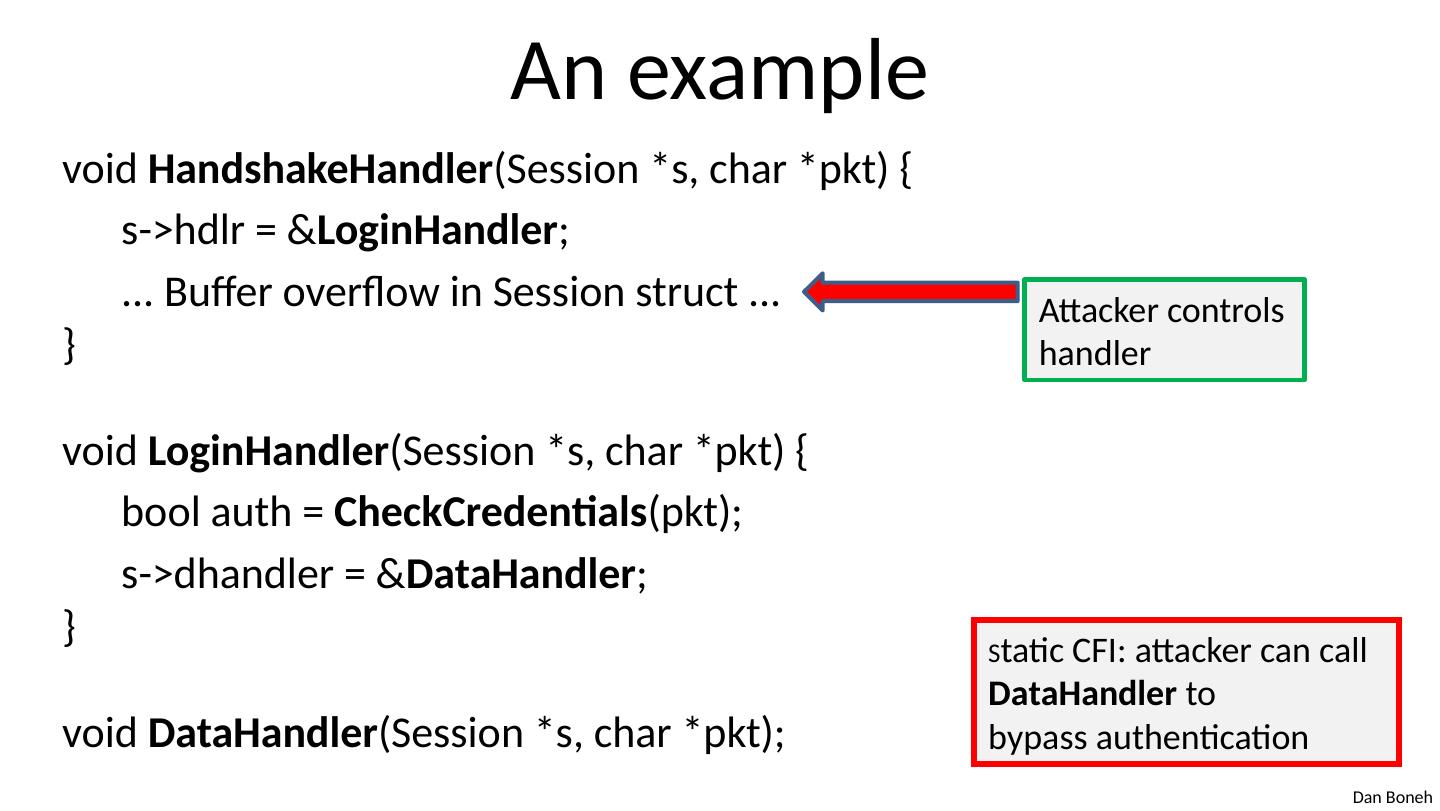 An example

void HandshakeHandler(Session *s, char *pkt) {
s->hdlr = &LoginHandler;
... Buffer overflow in Session struct ...
}

Attacker controls handler

void LoginHandler(Session *s, char *pkt) {
bool auth = CheckCredentials(pkt);
s->dhandler = &DataHandler;
}

void DataHandler(Session *s, char *pkt);

static CFI: attacker can call DataHandler to bypass authentication

Dan Boneh